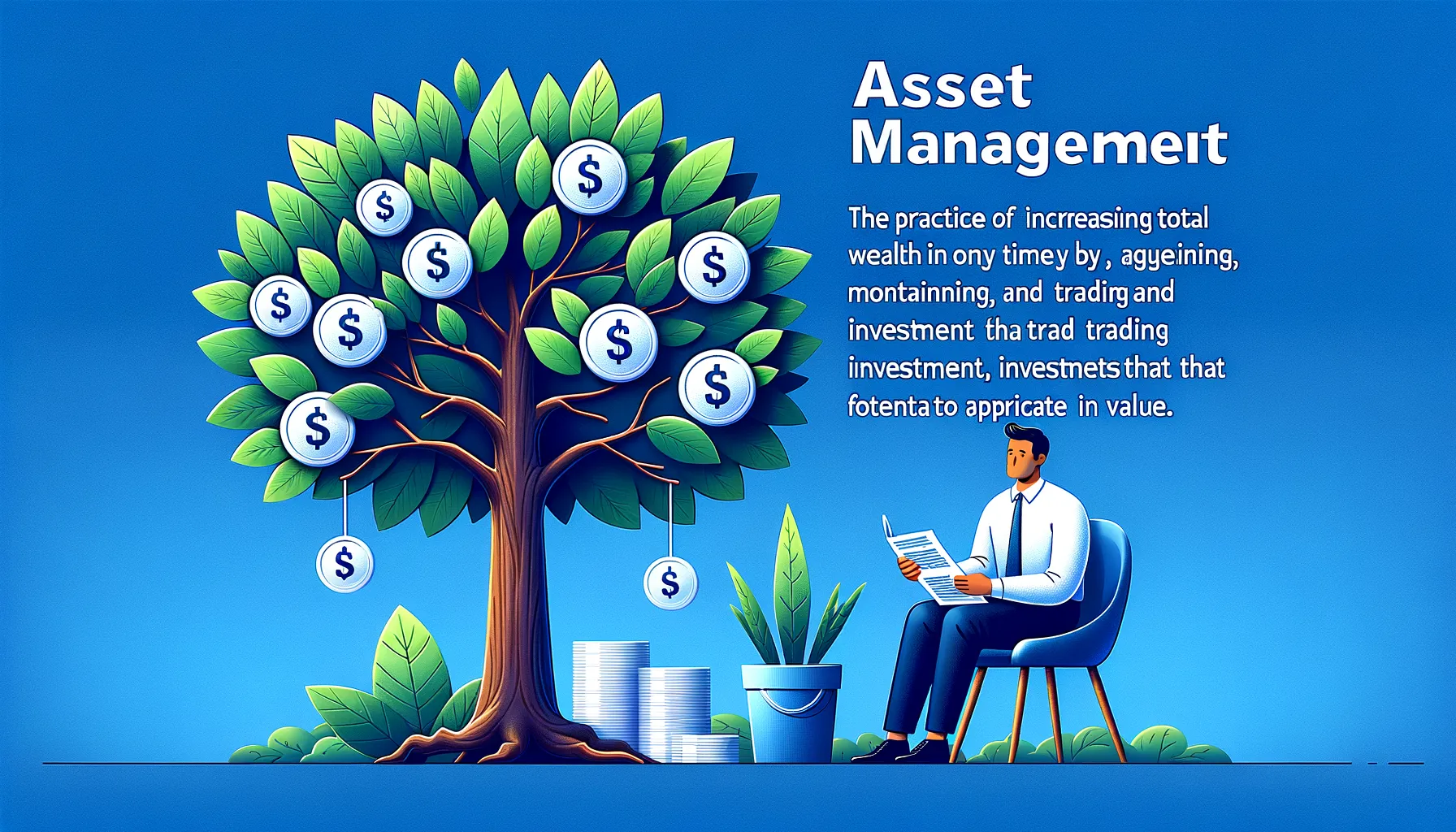 Asset Managemeit

The practice of incrreasiing total wealth in ony timey by, agyeining, montainning, and tradirg and investment tha trad trading investment, investmets that that fotenta to appricate in value.

$

$

$

$

$

$

$

$

$

$

$